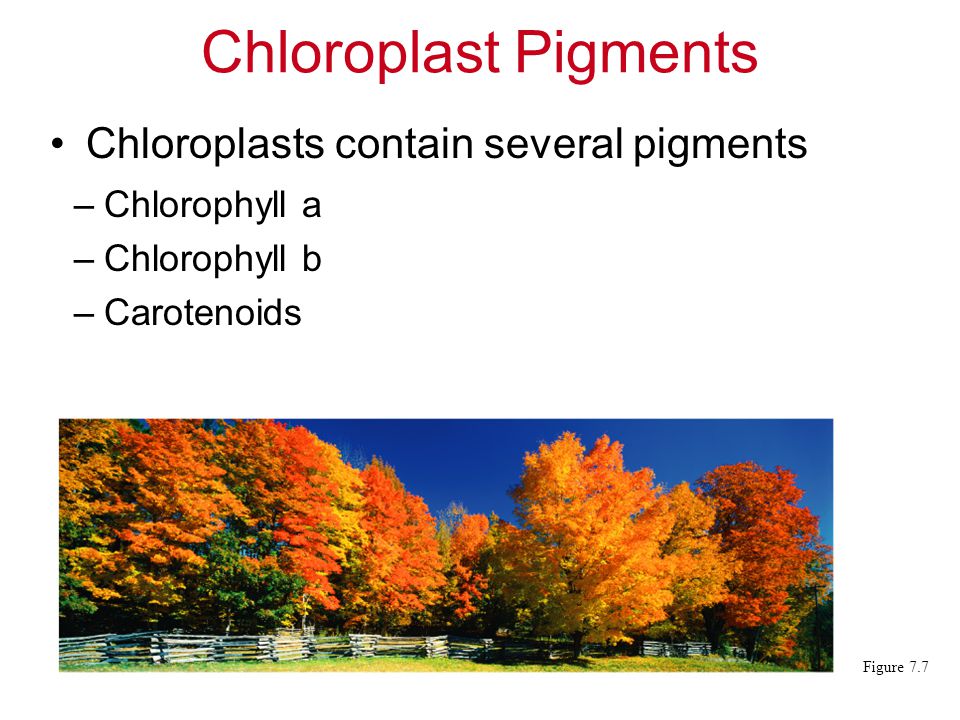 Chloroplast Pigments

• Chloroplasts contain several pigments

– Chlorophyll a

– Chlorophyll b

– Carotenoids

Figure 7.7